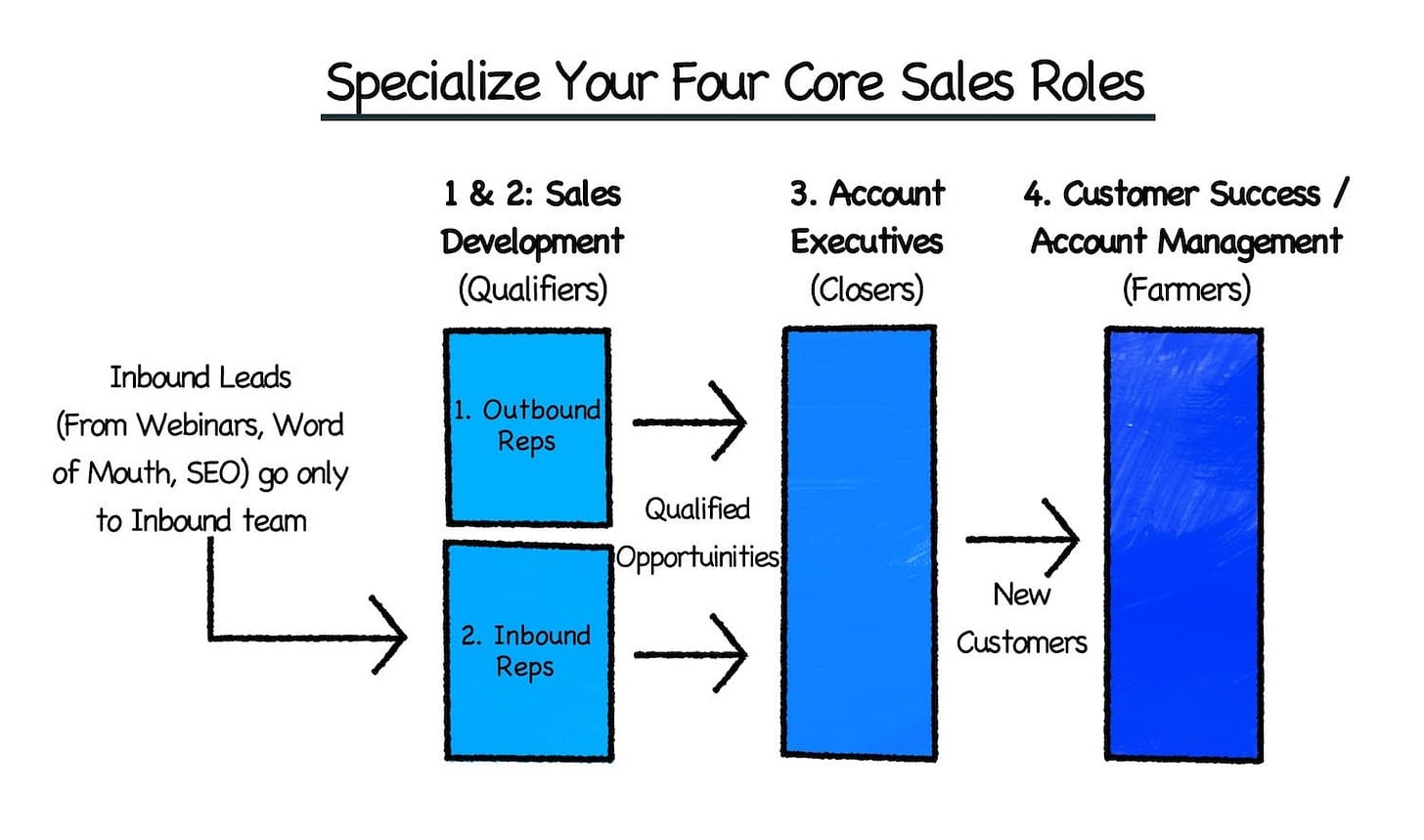 Specialize Your Four Core Sales Roles

1 & 2: Sales Development (Qualifiers)

3. Account Executives (Closers)

4. Customer Success / Account Management (Farmers)

Inbound Leads (From Webinars, Word of Mouth, SEO) go only to Inbound team

1. Outbound Reps

2. Inbound Reps

Qualified Opportuinities

New Customers